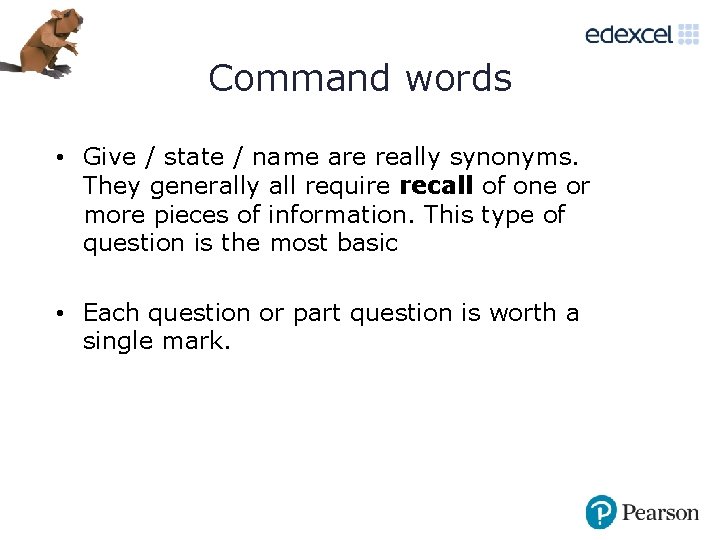 edexcel

Command words

• Give / state / name are really synonyms. They generally all require **recall** of one or more pieces of information. This type of question is the most basic

• Each question or part question is worth a single mark.

Pearson